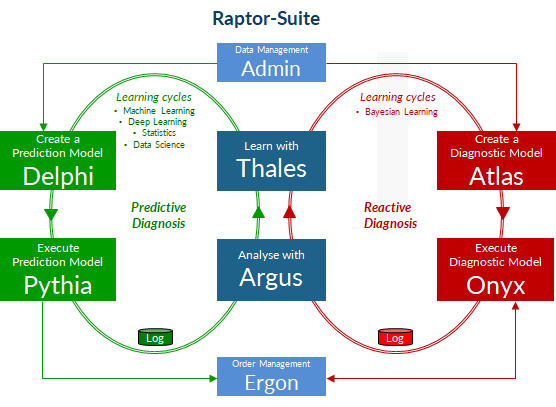 Raptor-Suite

Data Management
Admin

Learning cycles
• Machine Learning
• Deep Learning
• Statistics
• Data Science

Learning cycles
• Bayesian Learning

Create a
Prediction Model
Delphi

Learn with
Thales

Create a
Diagnostic Model
Atlas

Predictive
Diagnosis

Reactive
Diagnosis

Execute
Prediction Model
Pythia

Analyse with
Argus

Execute
Diagnostic Model
Onyx

Log

Log

Order Management
Ergon